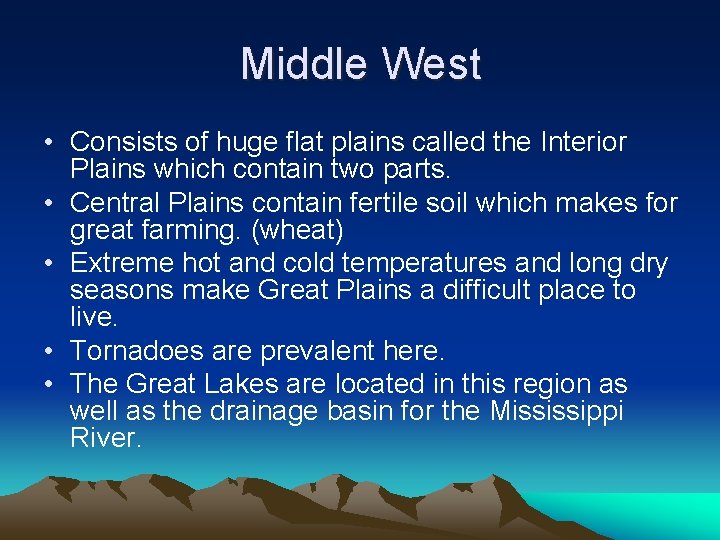 Middle West

• Consists of huge flat plains called the Interior Plains which contain two parts.
• Central Plains contain fertile soil which makes for great farming. (wheat)
• Extreme hot and cold temperatures and long dry seasons make Great Plains a difficult place to live.
• Tornadoes are prevalent here.
• The Great Lakes are located in this region as well as the drainage basin for the Mississippi River.